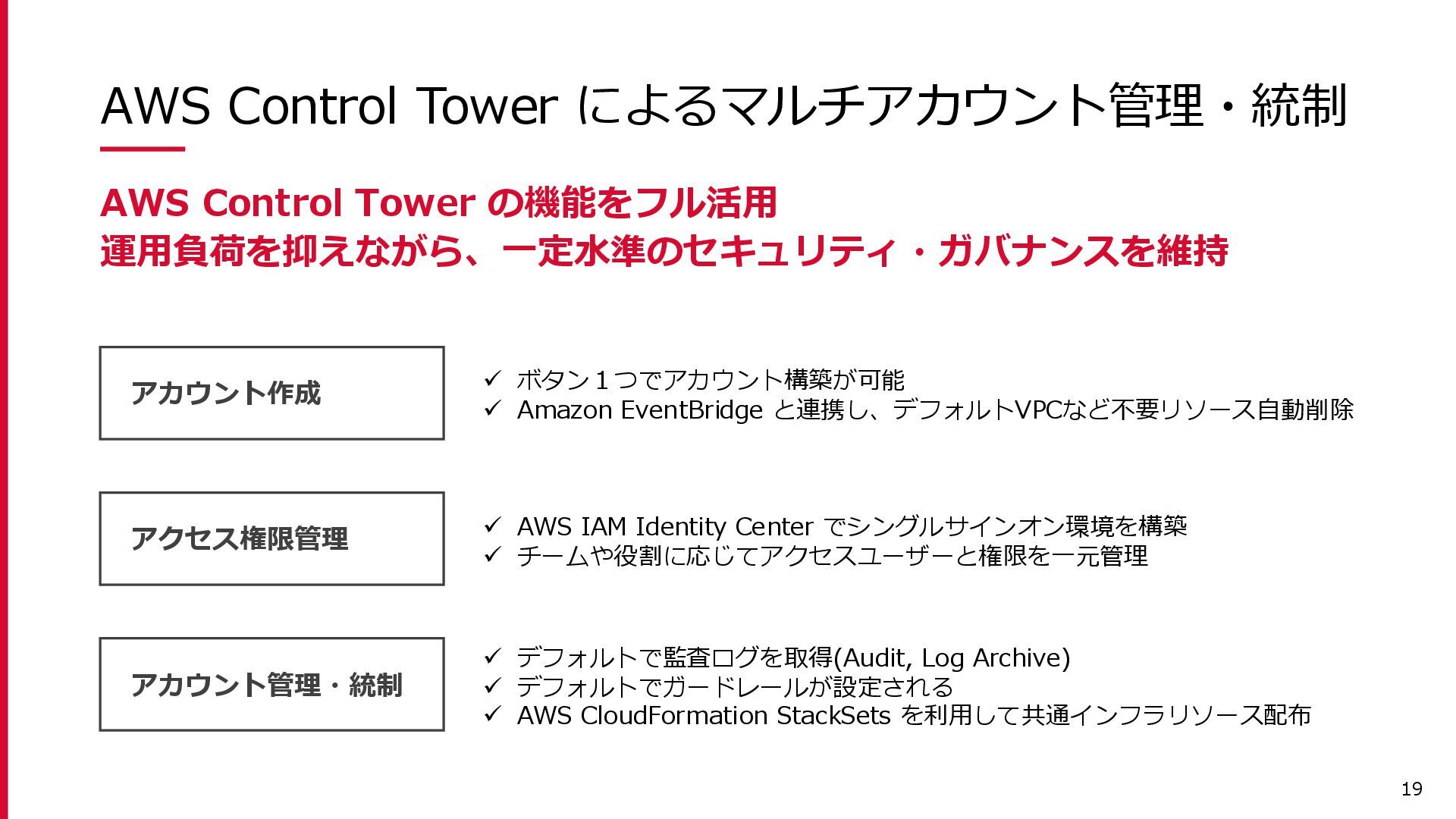 AWS Control Tower によるマルチアカウント管理・統制

AWS Control Tower の機能をフル活用
運用負荷を抑えながら、一定水準のセキュリティ・ガバナンスを維持

アカウント作成

✓ ボタン１つでアカウント構築が可能
✓ Amazon EventBridge と連携し、デフォルトVPCなど不要リソース自動削除

アクセス権限管理

✓ AWS IAM Identity Center でシングルサインオン環境を構築
✓ チームや役割に応じてアクセスユーザーと権限を一元管理

アカウント管理・統制

✓ デフォルトで監査ログを取得(Audit, Log Archive)
✓ デフォルトでガードレールが設定される
✓ AWS CloudFormation StackSets を利用して共通インフラリソース配布

19